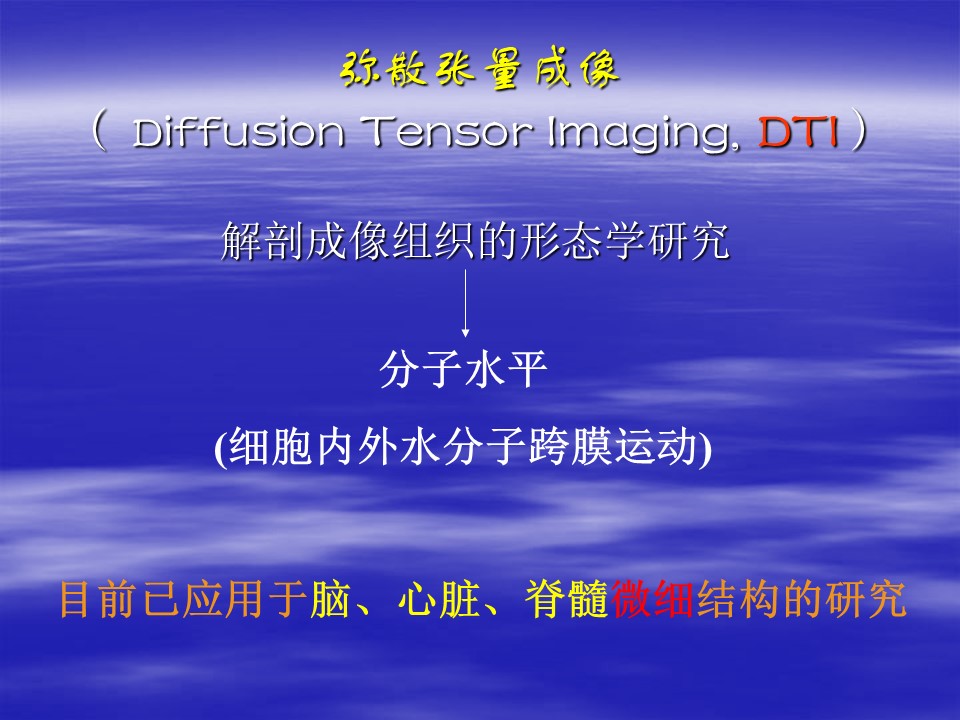 弥散张量成像

（ Diffusion Tensor Imaging, DTI ）

解剖成像组织的形态学研究

分子水平

(细胞内外水分子跨膜运动)

目前已应用于脑、心脏、脊髓微细结构的研究